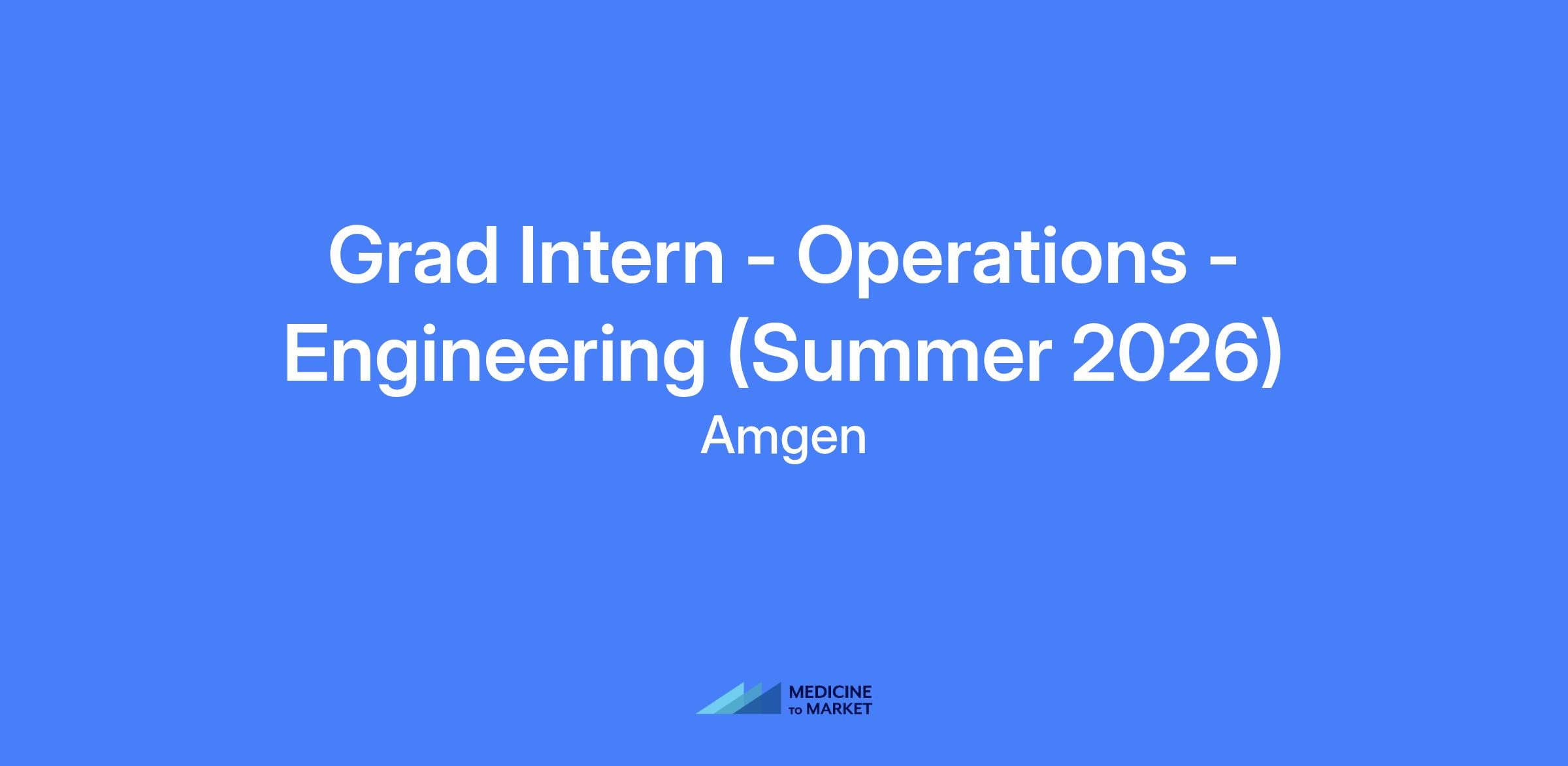 Grad Intern - Operations - Engineering (Summer 2026)
Amgen

MEDICINE
TO MARKET